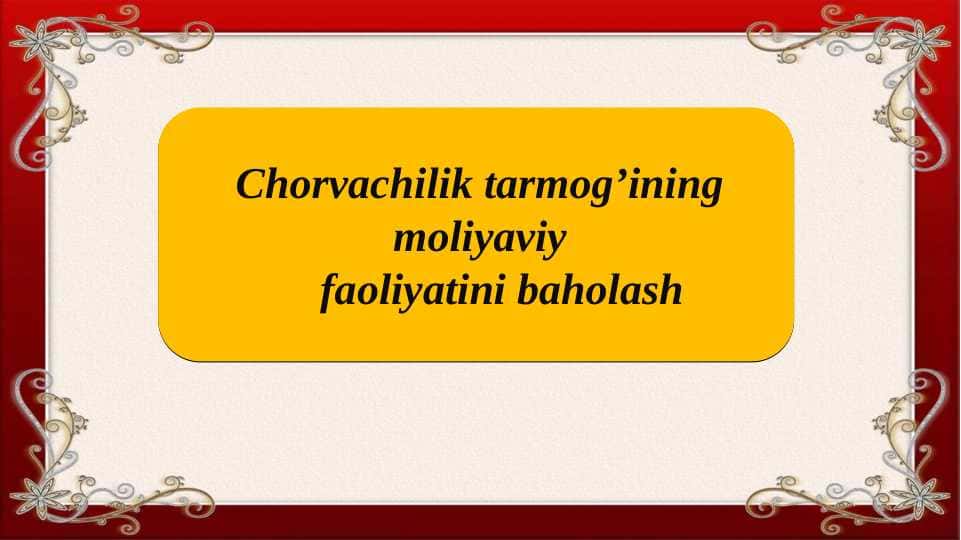 Chorvachilik tarmog’ining moliyaviy faoliyatini baholash